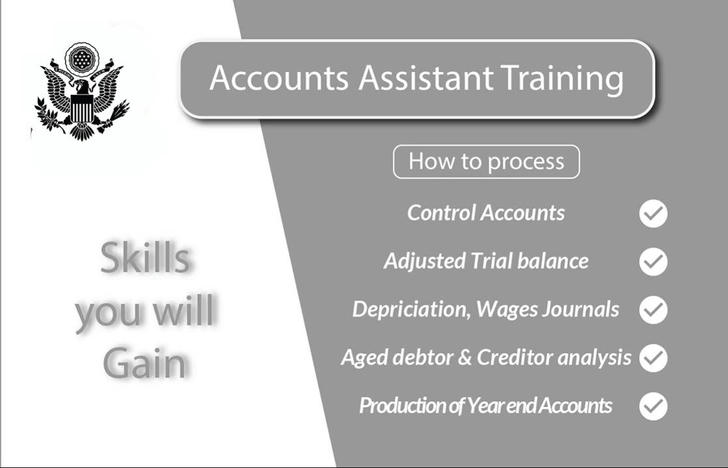 Accounts Assistant Training

Skills you will Gain

How to process

Control Accounts

Adjusted Trial balance

Depriciation, Wages Journals

Aged debtor & Creditor analysis

Production of Year end Accounts